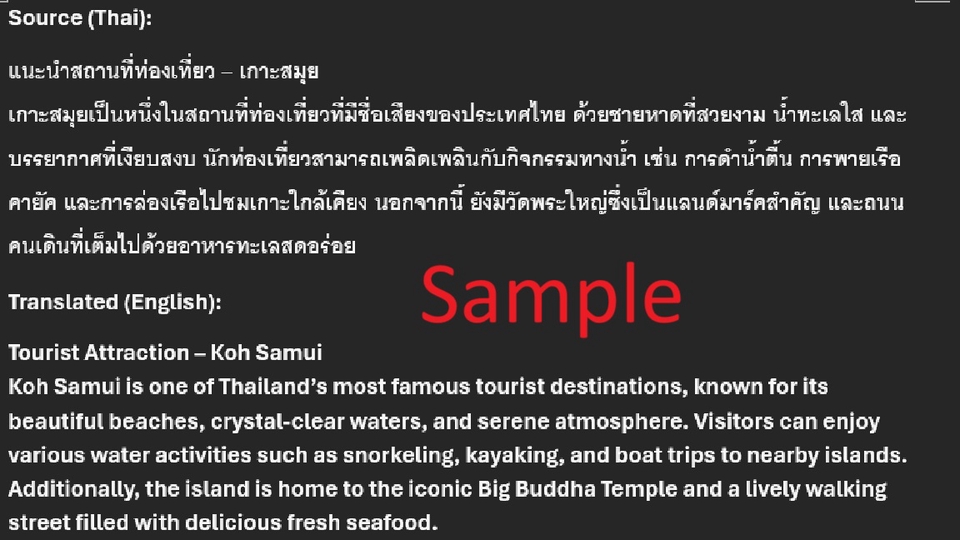 Source (Thai):

แนะนำสถานที่ท่องเที่ยว – เกาะสมุย
เกาะสมุยเป็นหนึ่งในสถานที่ท่องเที่ยวที่มีชื่อเสียงของประเทศไทย ด้วยชายหาดที่สวยงาม น้ำทะเลใส และบรรยากาศที่เงียบสงบ นักท่องเที่ยวสามารถเพลิดเพลินกับกิจกรรมทางน้ำ เช่น การดำน้ำตื้น การพายเรือคายัค และการล่องเรือไปชมเกาะใกล้เคียง นอกจากนี้ ยังมีวัดพระใหญ่ซึ่งเป็นแลนด์มาร์คสำคัญ และถนนคนเดินที่เต็มไปด้วยอาหารทะเลสดอร่อย

Sample

Translated (English):

Tourist Attraction – Koh Samui
Koh Samui is one of Thailand's most famous tourist destinations, known for its beautiful beaches, crystal-clear waters, and serene atmosphere. Visitors can enjoy various water activities such as snorkeling, kayaking, and boat trips to nearby islands. Additionally, the island is home to the iconic Big Buddha Temple and a lively walking street filled with delicious fresh seafood.